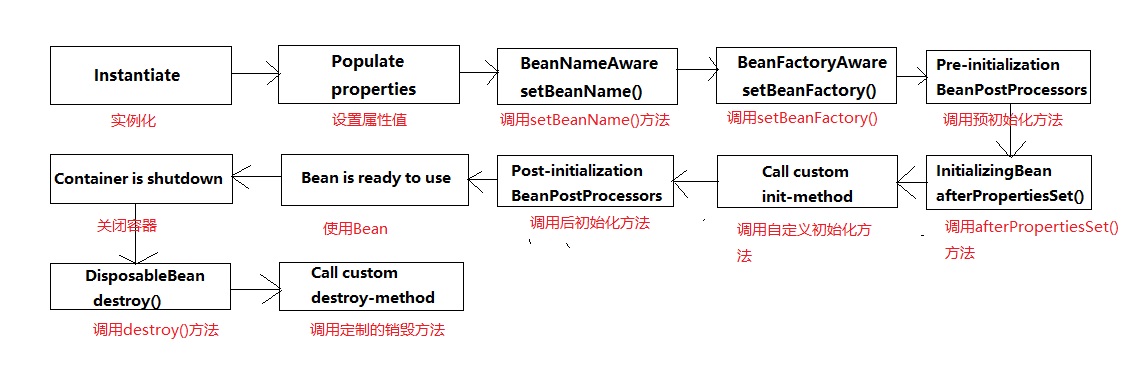 Instantiate

实例化

Populate properties

设置属性值

BeanNameAware setBeanName()

调用setBeanName()方法

BeanFactoryAware setBeanFactory()

调用setBeanFactory()

Pre-initialization BeanPostProcessors

调用预初始化方法

InitializingBean afterPropertiesSet()

调用afterPropertiesSet()方法

Call custom init-method

调用自定义初始化方法

Post-initialization BeanPostProcessors

调用后初始化方法

Bean is ready to use

使用Bean

Container is shutdown

关闭容器

DisposableBean destroy()

调用destroy()方法

Call custom destroy-method

调用定制的销毁方法